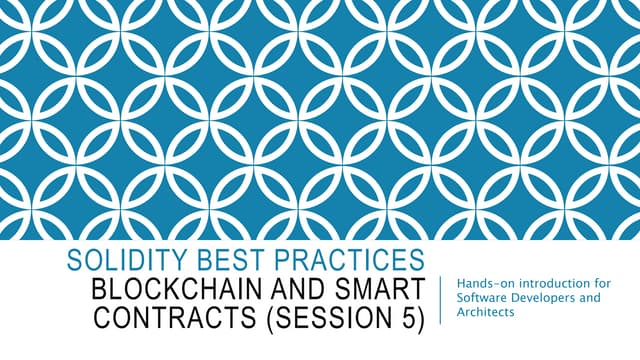 SOLIDITY BEST PRACTICES
BLOCKCHAIN AND SMART CONTRACTS (SESSION 5)

Hands-on introduction for Software Developers and Architects